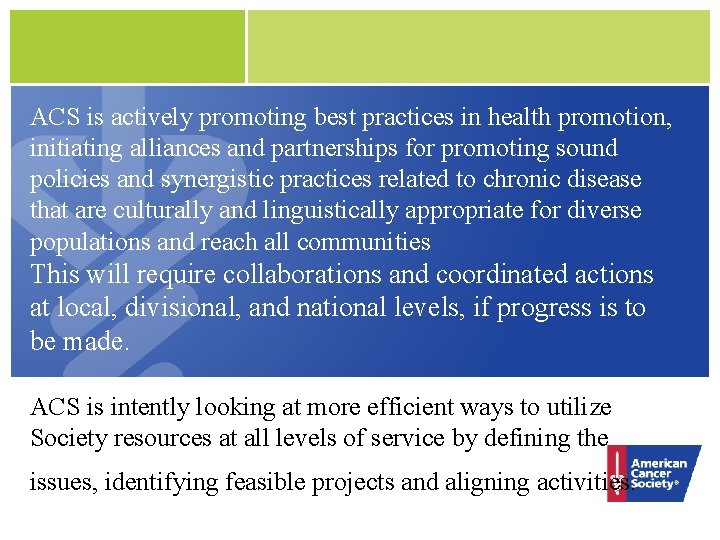 ACS is actively promoting best practices in health promotion, initiating alliances and partnerships for promoting sound policies and synergistic practices related to chronic disease that are culturally and linguistically appropriate for diverse populations and reach all communities

This will require collaborations and coordinated actions at local, divisional, and national levels, if progress is to be made.

ACS is intently looking at more efficient ways to utilize Society resources at all levels of service by defining the issues, identifying feasible projects and aligning activities

American Cancer Society®